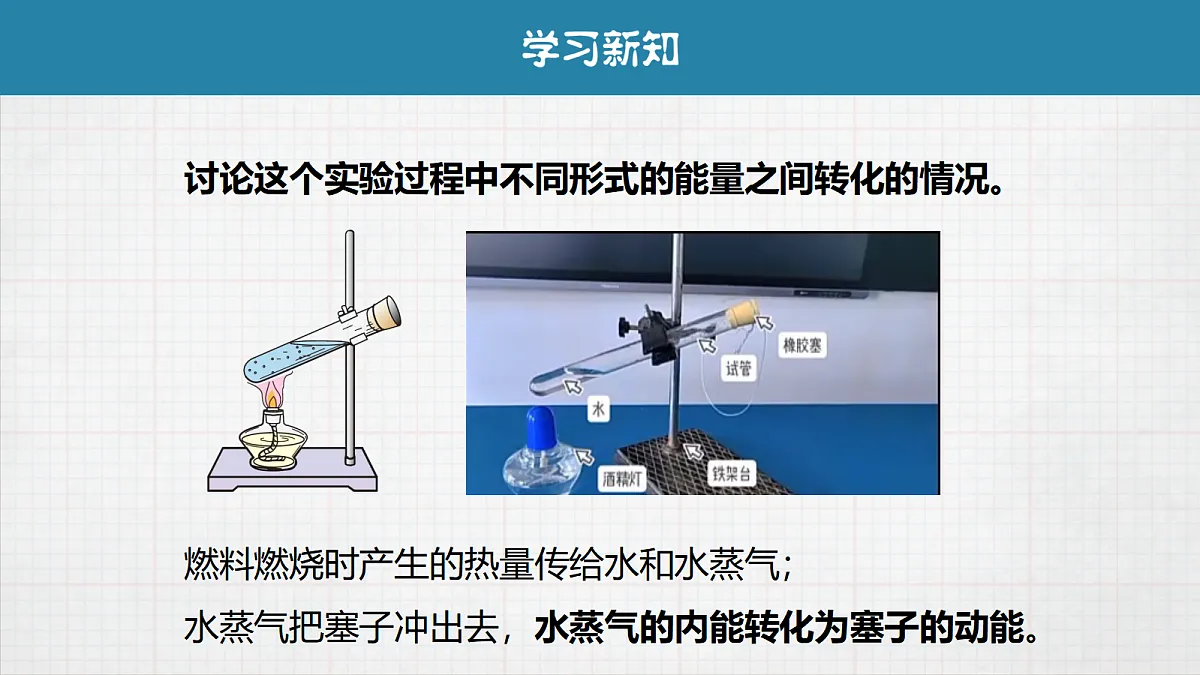 学习新知

讨论这个实验过程中不同形式的能量之间转化的情况。

橡胶塞
试管
水
酒精灯
铁架台

燃料燃烧时产生的热量传给水和水蒸气；
水蒸气把塞子冲出去，水蒸气的内能转化为塞子的动能。